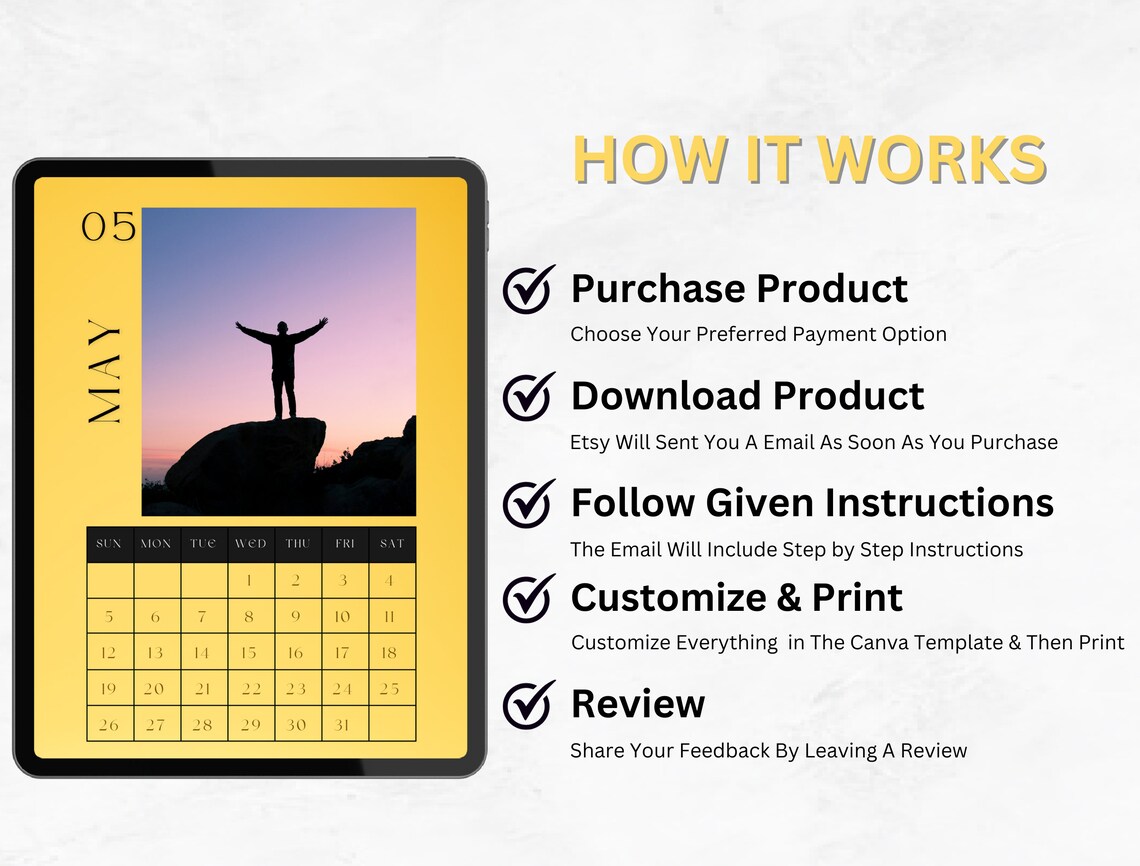 05

MAY

| SUN | MON | TUE | WED | THU | FRI | SAT |
|---|---|---|---|---|---|---|
| | | | 1 | 2 | 3 | 4 |
| 5 | 6 | 7 | 8 | 9 | 10 | 11 |
| 12 | 13 | 14 | 15 | 16 | 17 | 18 |
| 19 | 20 | 21 | 22 | 23 | 24 | 25 |
| 26 | 27 | 28 | 29 | 30 | 31 | |

HOW IT WORKS

Purchase Product
Choose Your Preferred Payment Option

Download Product
Etsy Will Sent You A Email As Soon As You Purchase

Follow Given Instructions
The Email Will Include Step by Step Instructions

Customize & Print
Customize Everything in The Canva Template & Then Print

Review
Share Your Feedback By Leaving A Review